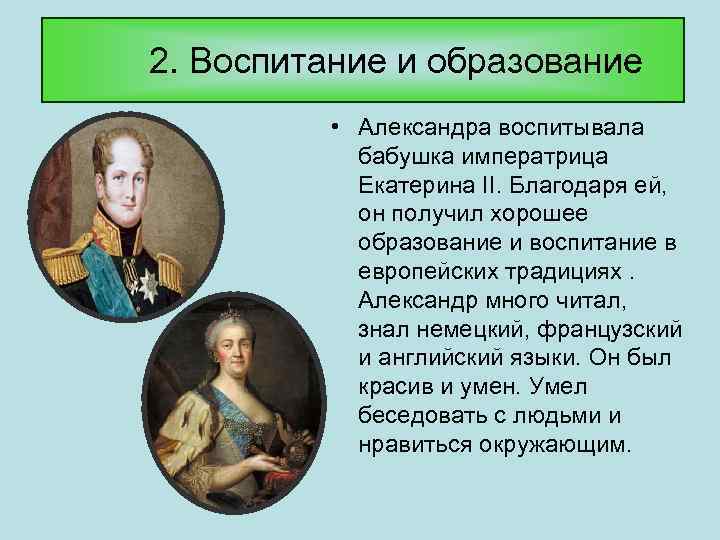 2. Воспитание и образование

• Александра воспитывала бабушка императрица Екатерина II. Благодаря ей, он получил хорошее образование и воспитание в европейских традициях . Александр много читал, знал немецкий, французский и английский языки. Он был красив и умен. Умел беседовать с людьми и нравиться окружающим.